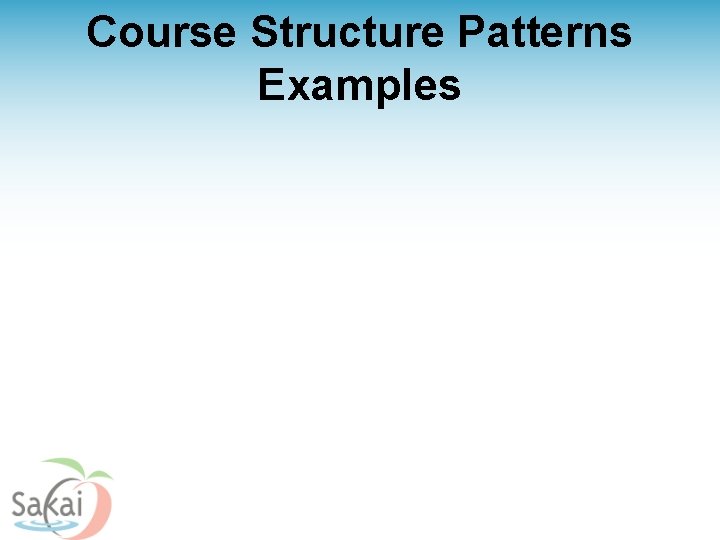 Course Structure Patterns Examples

Sakai